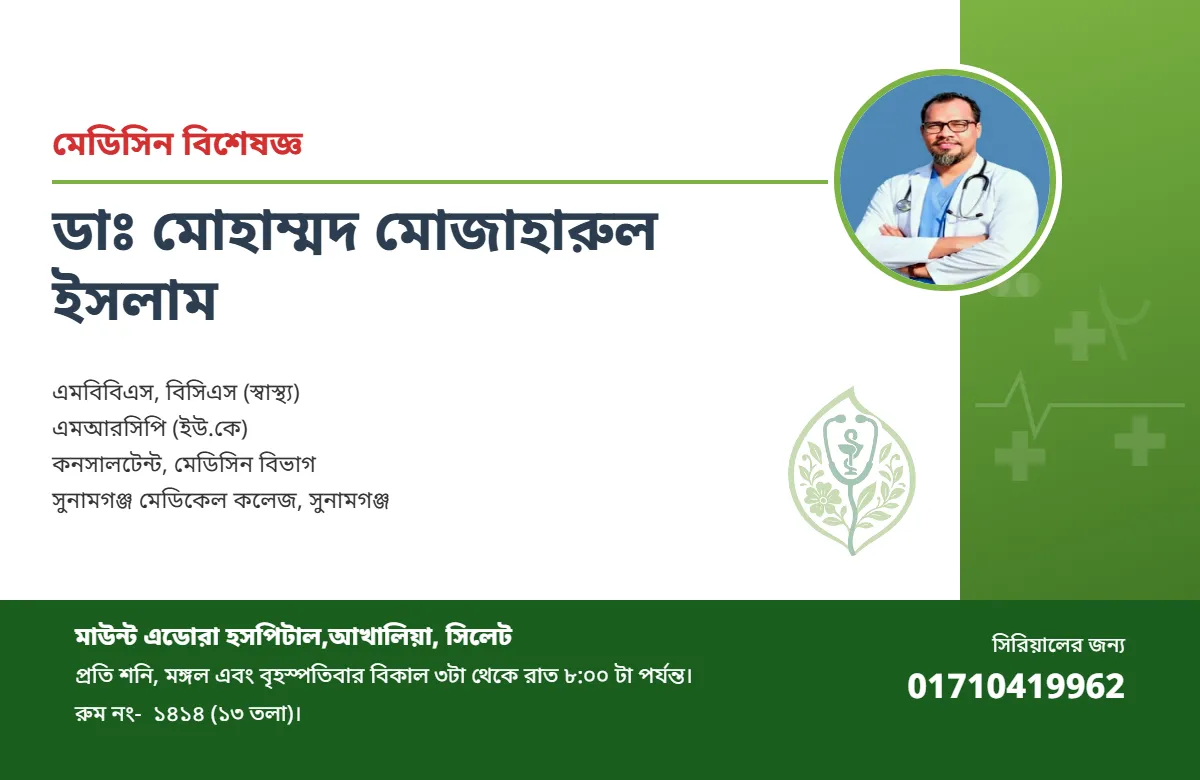 মেডিসিন বিশেষজ্ঞ

ডাঃ মোহাম্মদ মোজাহারুল ইসলাম

এমবিবিএস, বিসিএস (স্বাস্থ্য)
এমআরসিপি (ইউ.কে)
কনসালটেন্ট, মেডিসিন বিভাগ
সুনামগঞ্জ মেডিকেল কলেজ, সুনামগঞ্জ

মাউন্ট এডোরা হসপিটাল,আখালিয়া, সিলেট
প্রতি শনি, মঙ্গল এবং বৃহস্পতিবার বিকাল ৩টা থেকে রাত ৮:০০ টা পর্যন্ত।
রুম নং- ১৪১৪ (১৩ তলা)।

সিরিয়ালের জন্য
01710419962